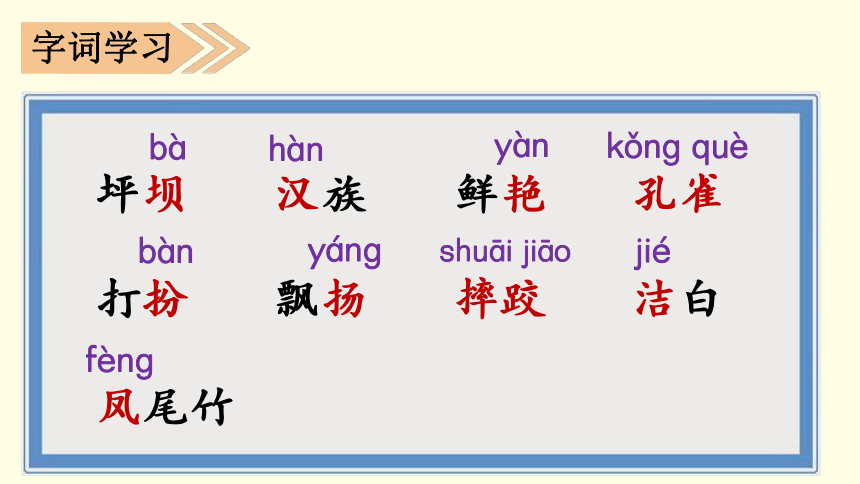 字词学习

bà 坪坝　hàn 汉族　yàn 鲜艳　kǒng què 孔雀

bàn 打扮　yáng 飘扬　shuāi jiāo 摔跤　jié 洁白

fèng 凤尾竹